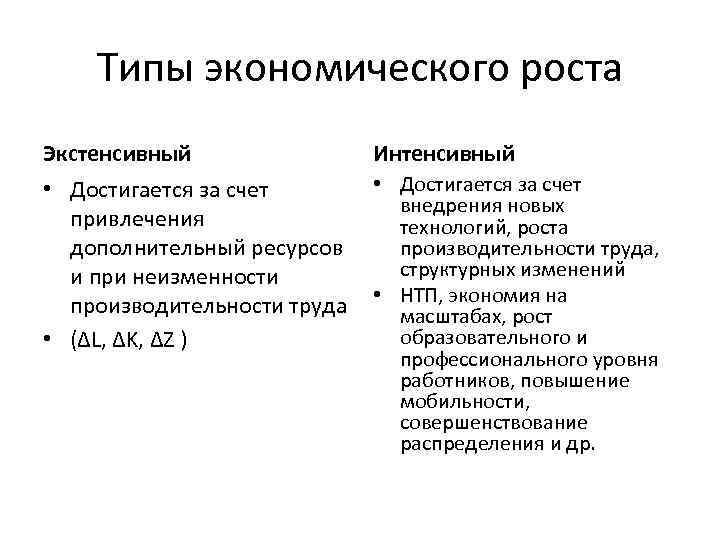 Типы экономического роста

Экстенсивный

• Достигается за счет привлечения дополнительный ресурсов и при неизменности производительности труда

• ($\Delta L$, $\Delta K$, $\Delta Z$ )

Интенсивный

• Достигается за счет внедрения новых технологий, роста производительности труда, структурных изменений

• НТП, экономия на масштабах, рост образовательного и профессионального уровня работников, повышение мобильности, совершенствование распределения и др.